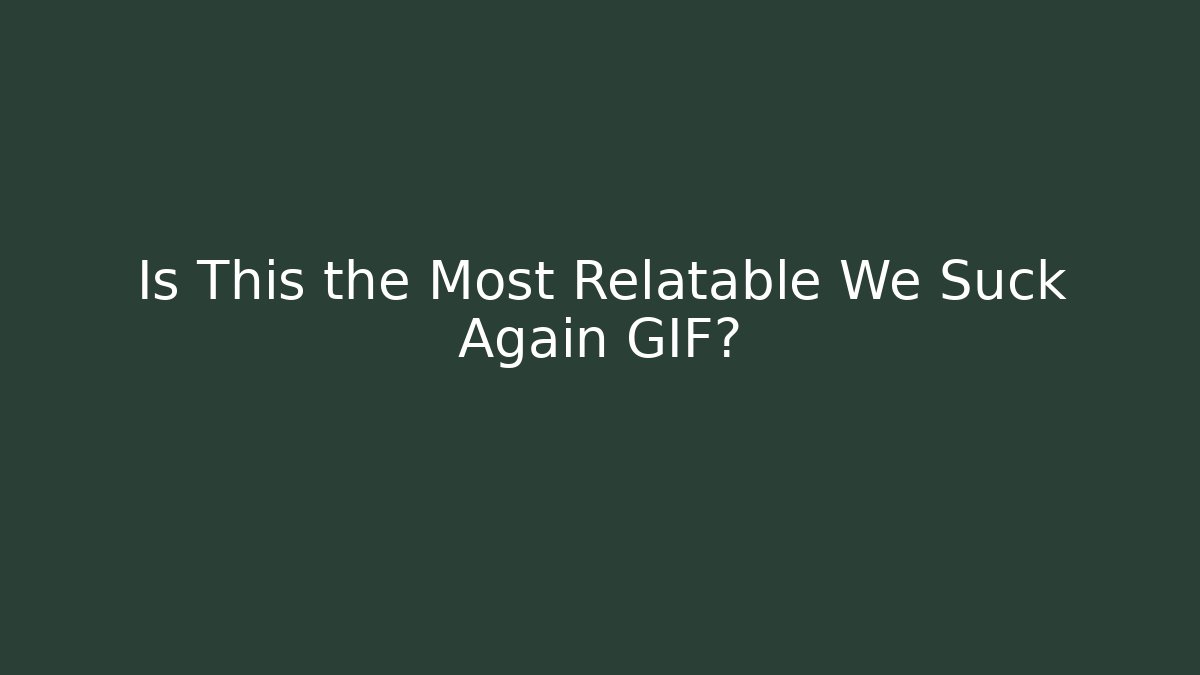 Is This the Most Relatable We Suck Again GIF?